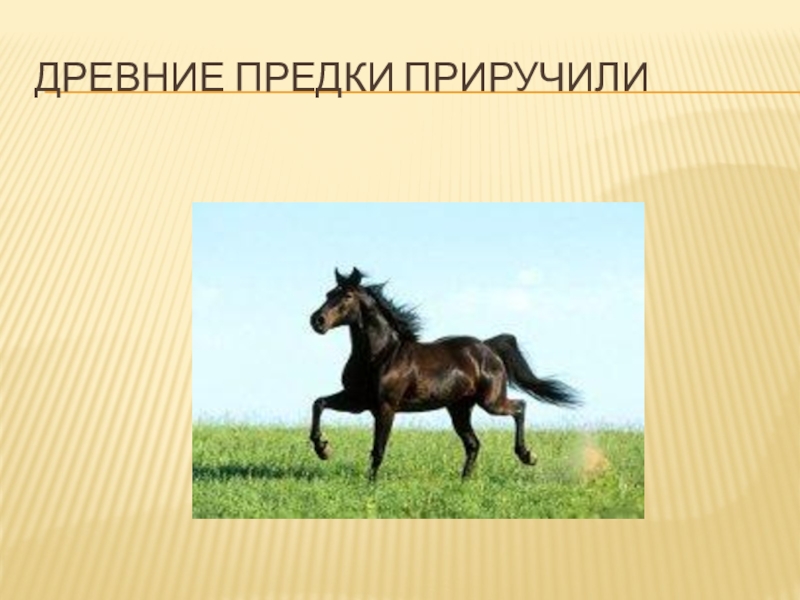 ДРЕВНИЕ ПРЕДКИ ПРИРУЧИЛИ